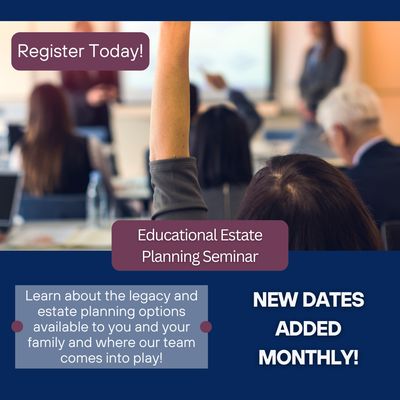 Register Today!

Educational Estate Planning Seminar

Learn about the legacy and estate planning options available to you and your family and where our team comes into play!

NEW DATES ADDED MONTHLY!